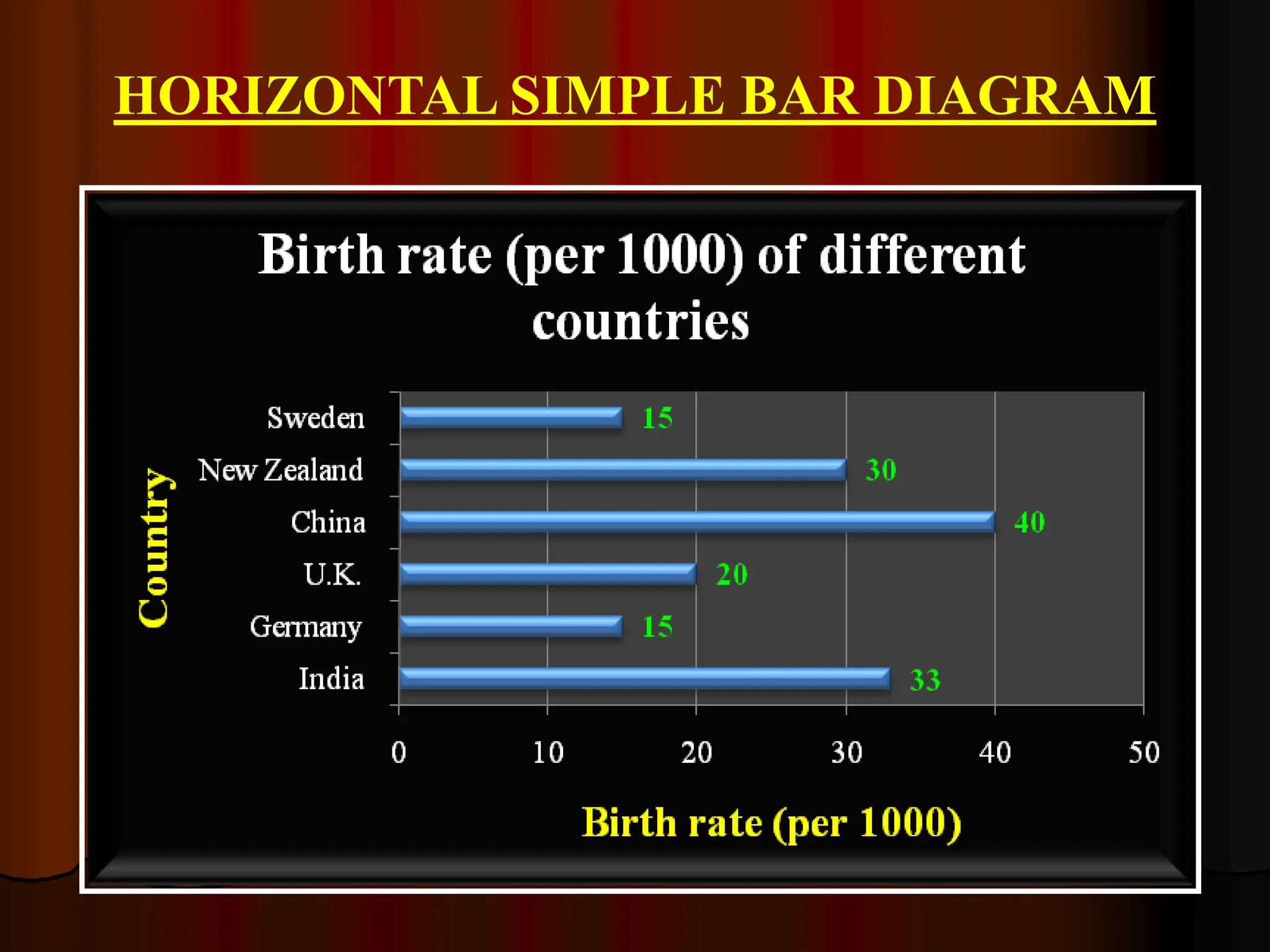 HORIZONTAL SIMPLE BAR DIAGRAM

Birth rate (per 1000) of different countries

Country

Sweden 15
New Zealand 30
China 40
U.K. 20
Germany 15
India 33

0 10 20 30 40 50

Birth rate (per 1000)